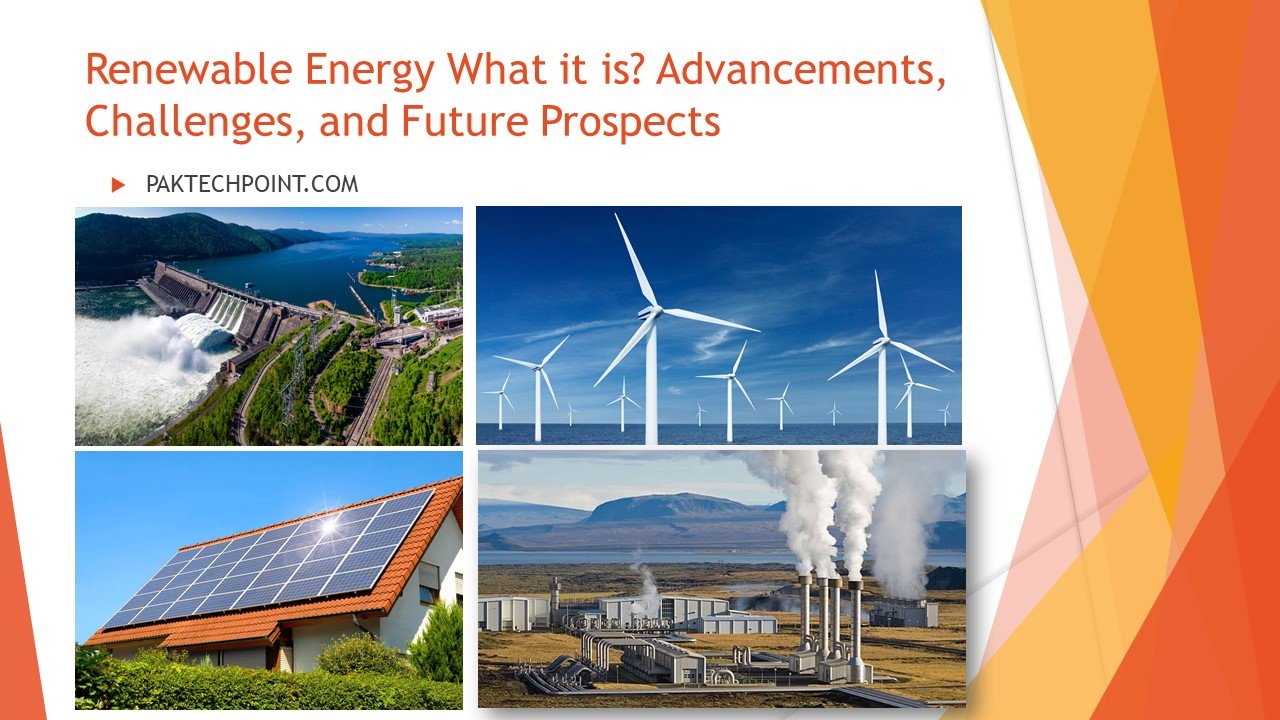 Renewable Energy What it is? Advancements, Challenges, and Future Prospects

PAKTECHPOINT.COM